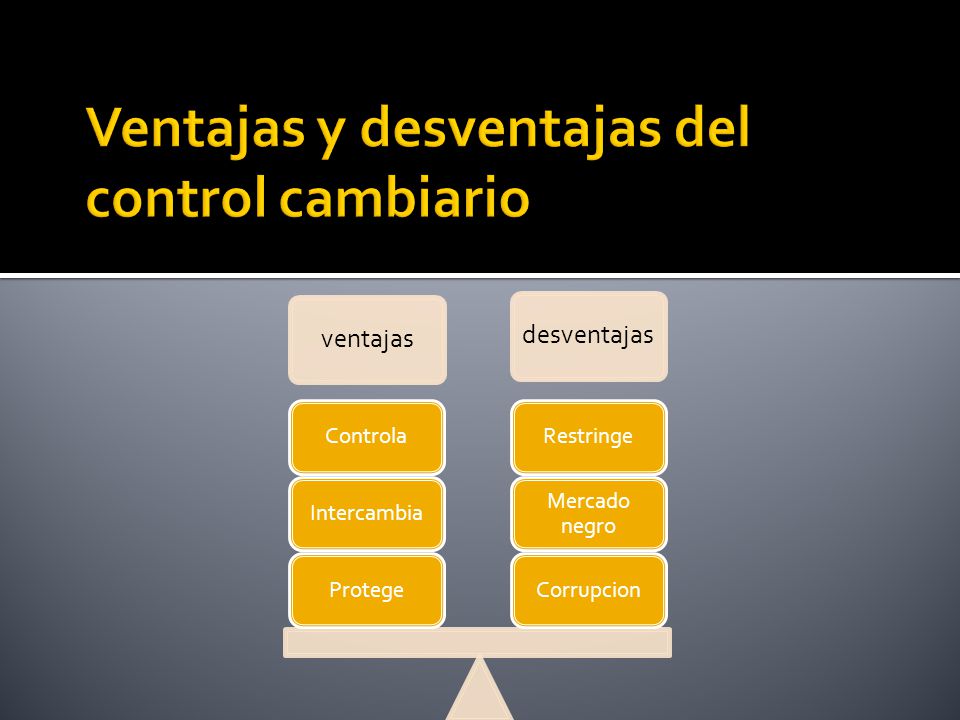 Ventajas y desventajas del control cambiario

ventajas

Controla

Intercambia

Protege

desventajas

Restringe

Mercado negro

Corrupcion